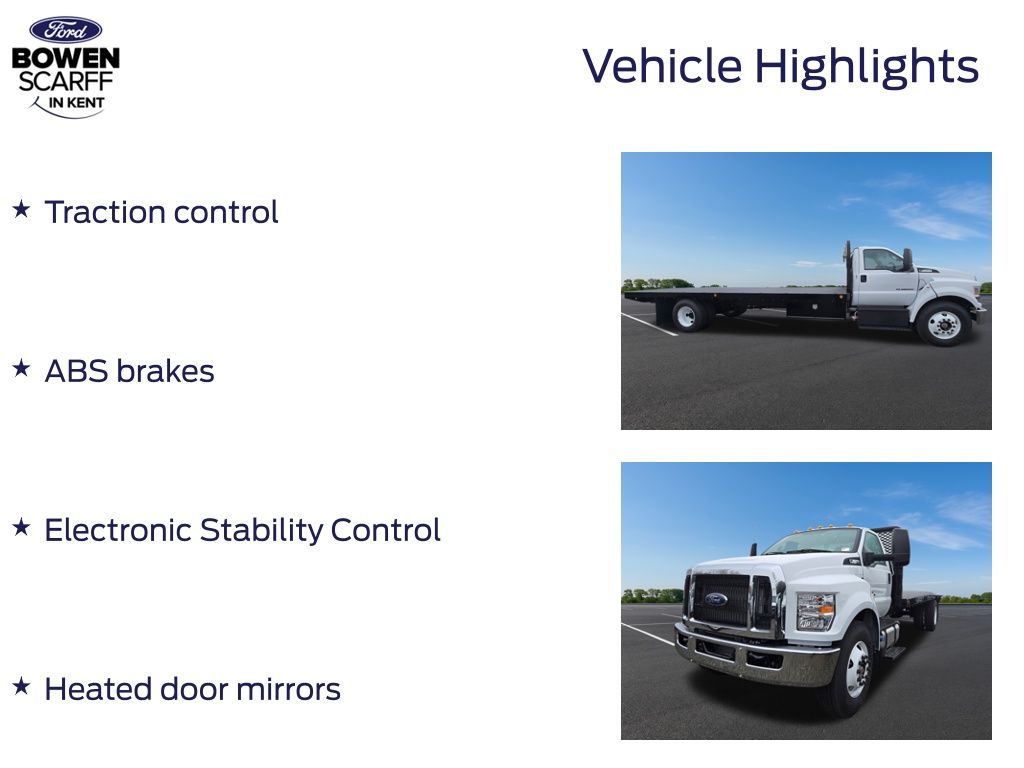 Ford
BOWEN SCARFF IN KENT

Vehicle Highlights

★ Traction control

★ ABS brakes

★ Electronic Stability Control

★ Heated door mirrors